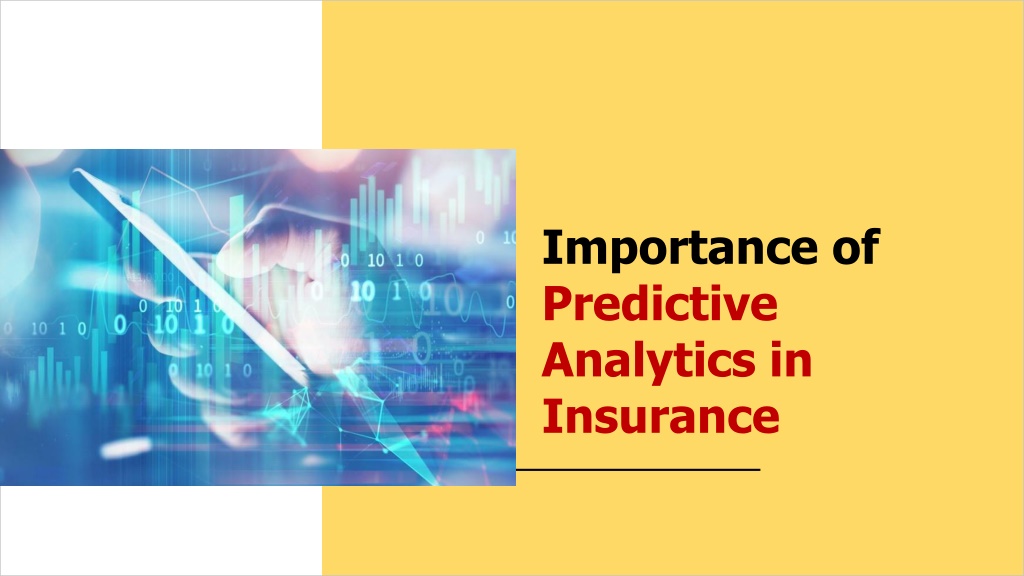 Importance of Predictive Analytics in Insurance